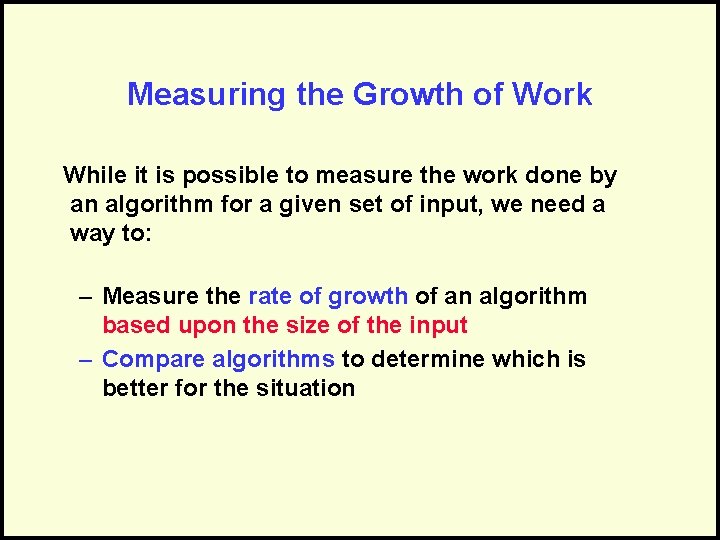 Measuring the Growth of Work

While it is possible to measure the work done by an algorithm for a given set of input, we need a way to:

– Measure the rate of growth of an algorithm based upon the size of the input
– Compare algorithms to determine which is better for the situation